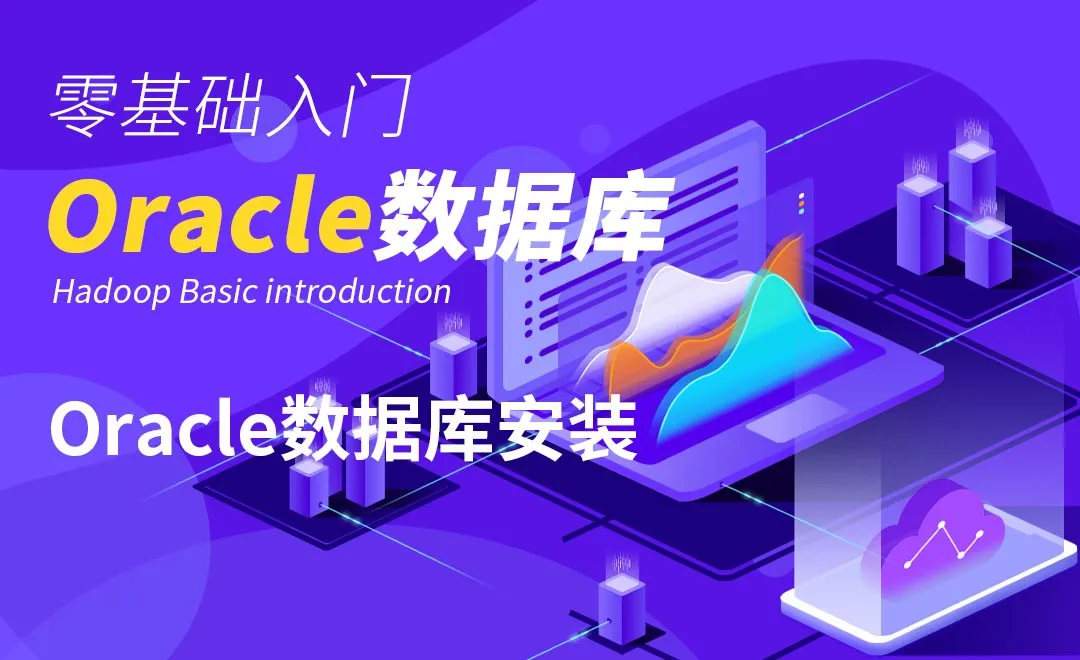 零基础入门

Oracle数据库

Hadoop Basic introduction

Oracle数据库安装